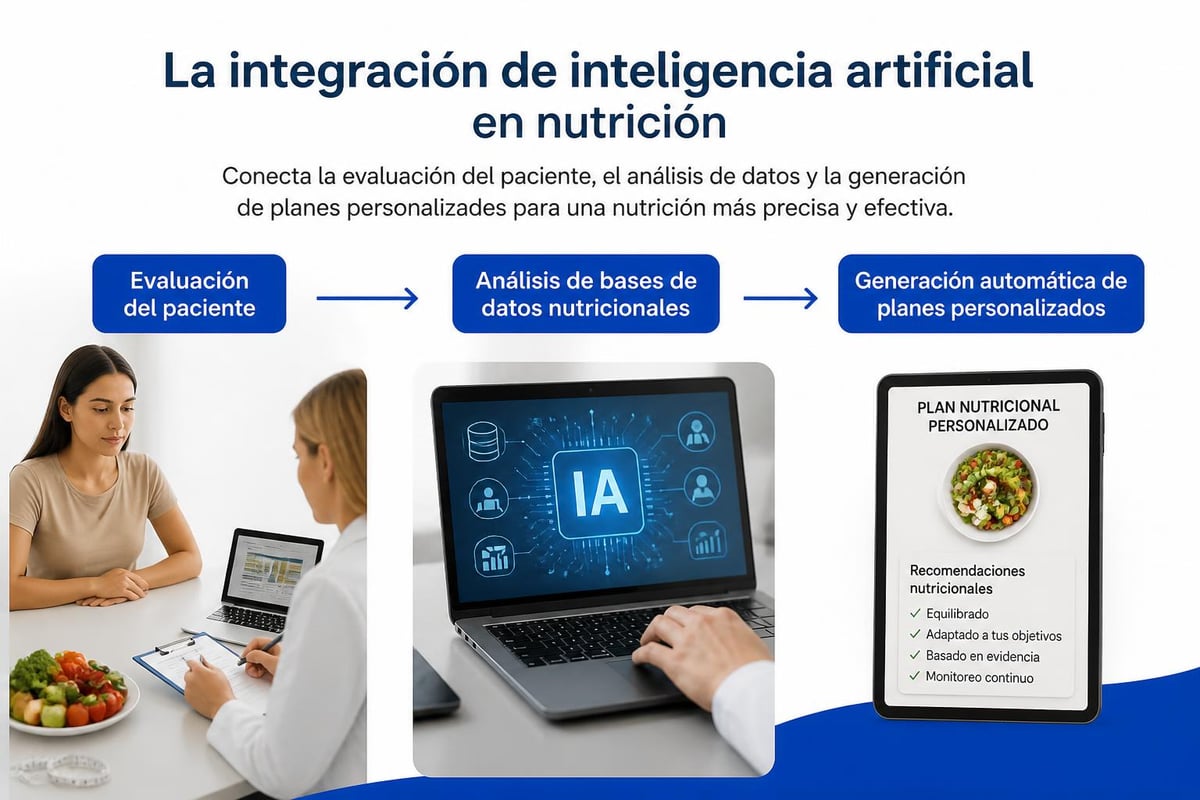 La integración de inteligencia artificial en nutrición

Conecta la evaluación del paciente, el análisis de datos y la generación de planes personalizados para una nutrición más precisa y efectiva.

Evaluación del paciente

Análisis de bases de datos nutricionales

Generación automática de planes personalizados

IA

PLAN NUTRICIONAL PERSONALIZADO

Recomendaciones nutricionales
✓ Equilibrado
✓ Adaptado a tus objetivos
✓ Basado en evidencia
✓ Monitoreo continuo